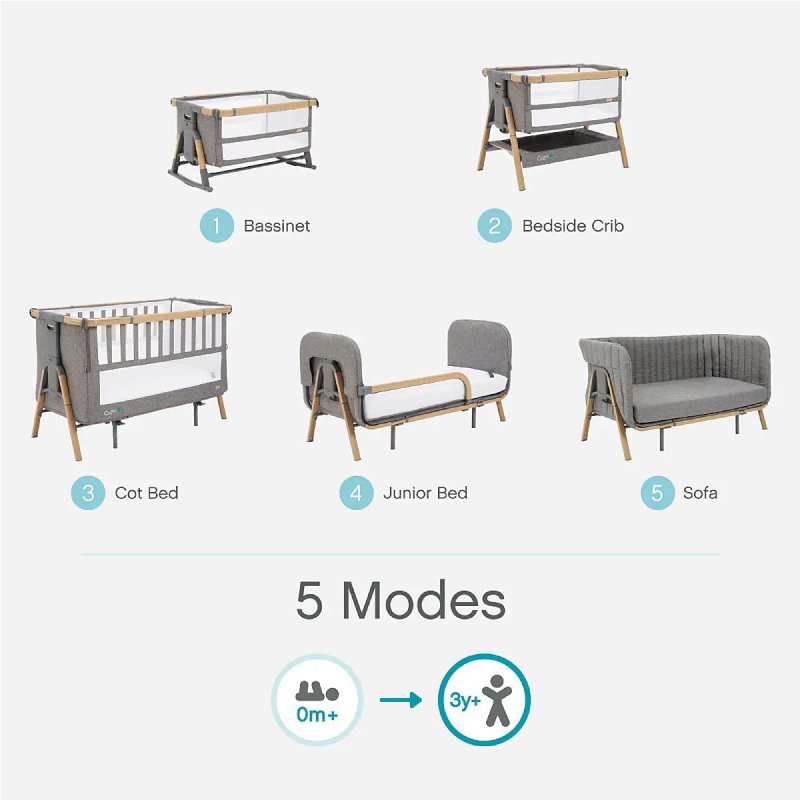 1 Bassinet

2 Bedside Crib

3 Cot Bed

4 Junior Bed

5 Sofa

5 Modes

0m+

3y+